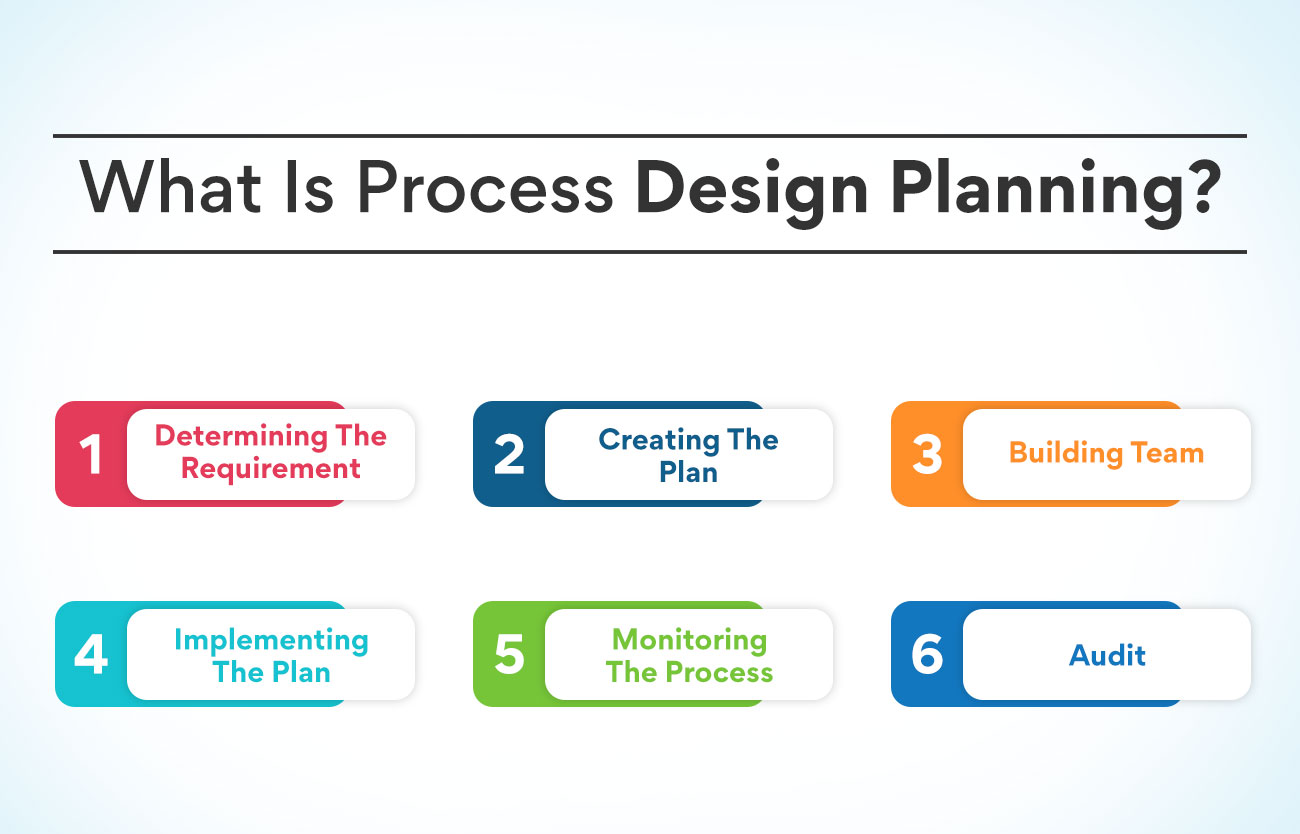 What Is Process Design Planning?

1 Determining The Requirement

2 Creating The Plan

3 Building Team

4 Implementing The Plan

5 Monitoring The Process

6 Audit